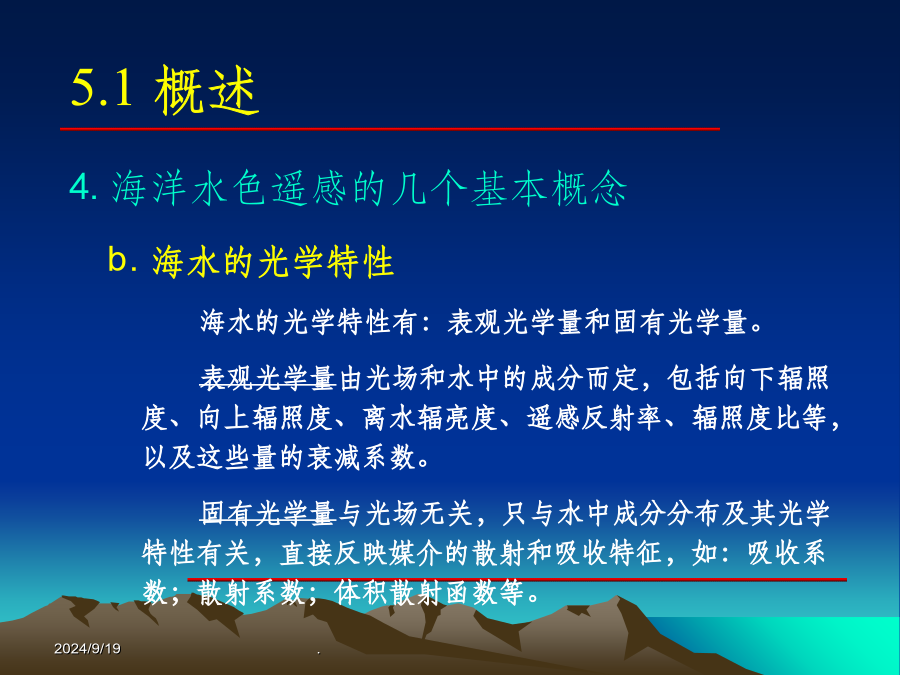 5.1 概述

4. 海洋水色遥感的几个基本概念

b. 海水的光学特性

海水的光学特性有：表观光学量和固有光学量。

表观光学量由光场和水中的成分而定，包括向下辐照度、向上辐照度、离水辐亮度、遥感反射率、辐照度比等，以及这些量的衰减系数。

固有光学量与光场无关，只与水中成分分布及其光学特性有关，直接反映媒介的散射和吸收特征，如：吸收系数；散射系数；体积散射函数等。

2024/9/19

.